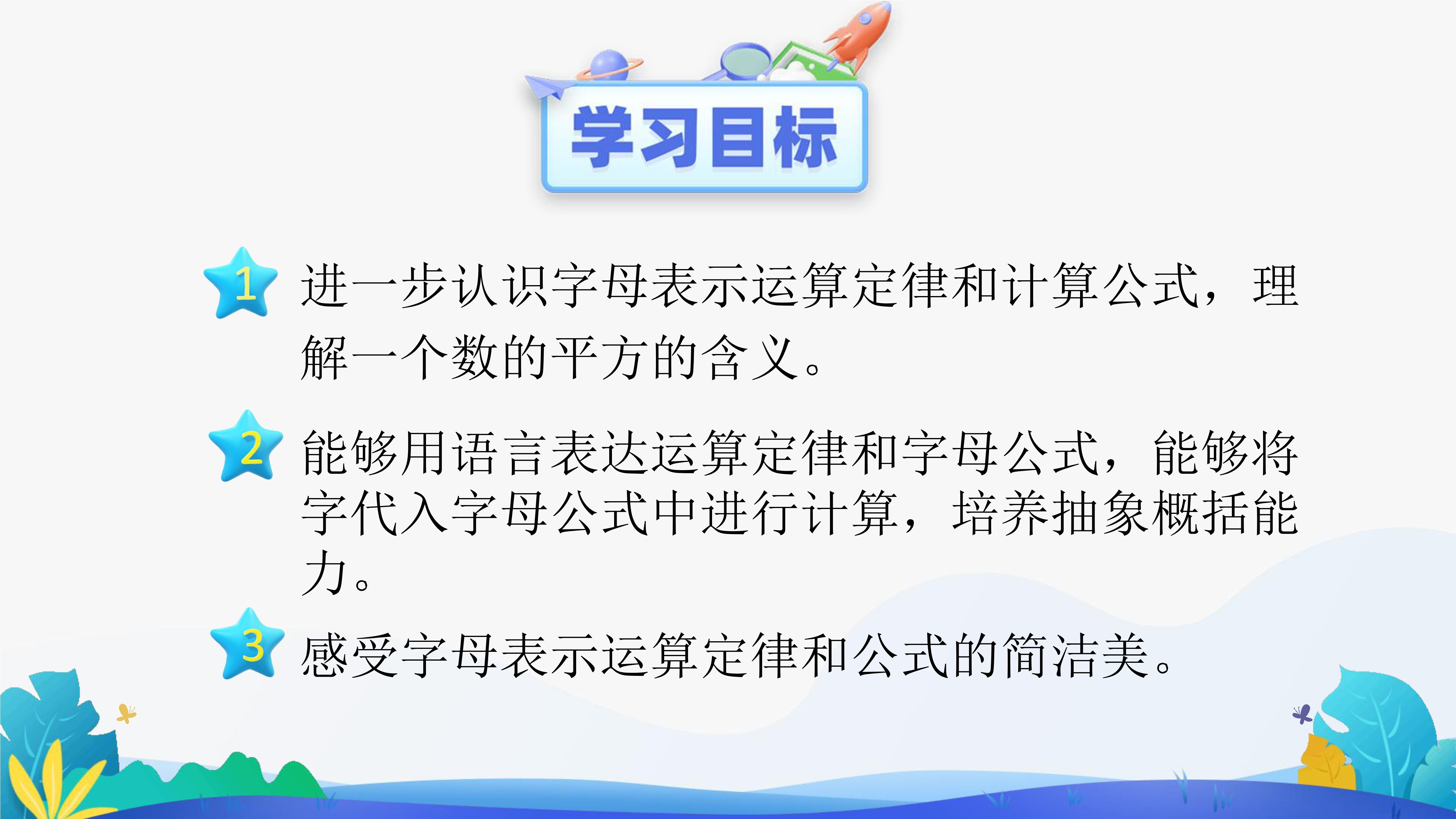 学习目标

1 进一步认识字母表示运算定律和计算公式，理解一个数的平方的含义。

2 能够用语言表达运算定律和字母公式，能够将字代入字母公式中进行计算，培养抽象概括能力。

3 感受字母表示运算定律和公式的简洁美。